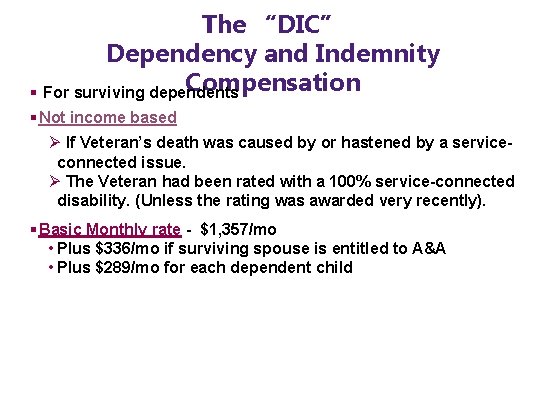 The "DIC"
Dependency and Indemnity Compensation

▪ For surviving dependents

▪ Not income based

➢ If Veteran's death was caused by or hastened by a service-connected issue.
➢ The Veteran had been rated with a 100% service-connected disability. (Unless the rating was awarded very recently).

▪ Basic Monthly rate - $1,357/mo
• Plus $336/mo if surviving spouse is entitled to A&A
• Plus $289/mo for each dependent child